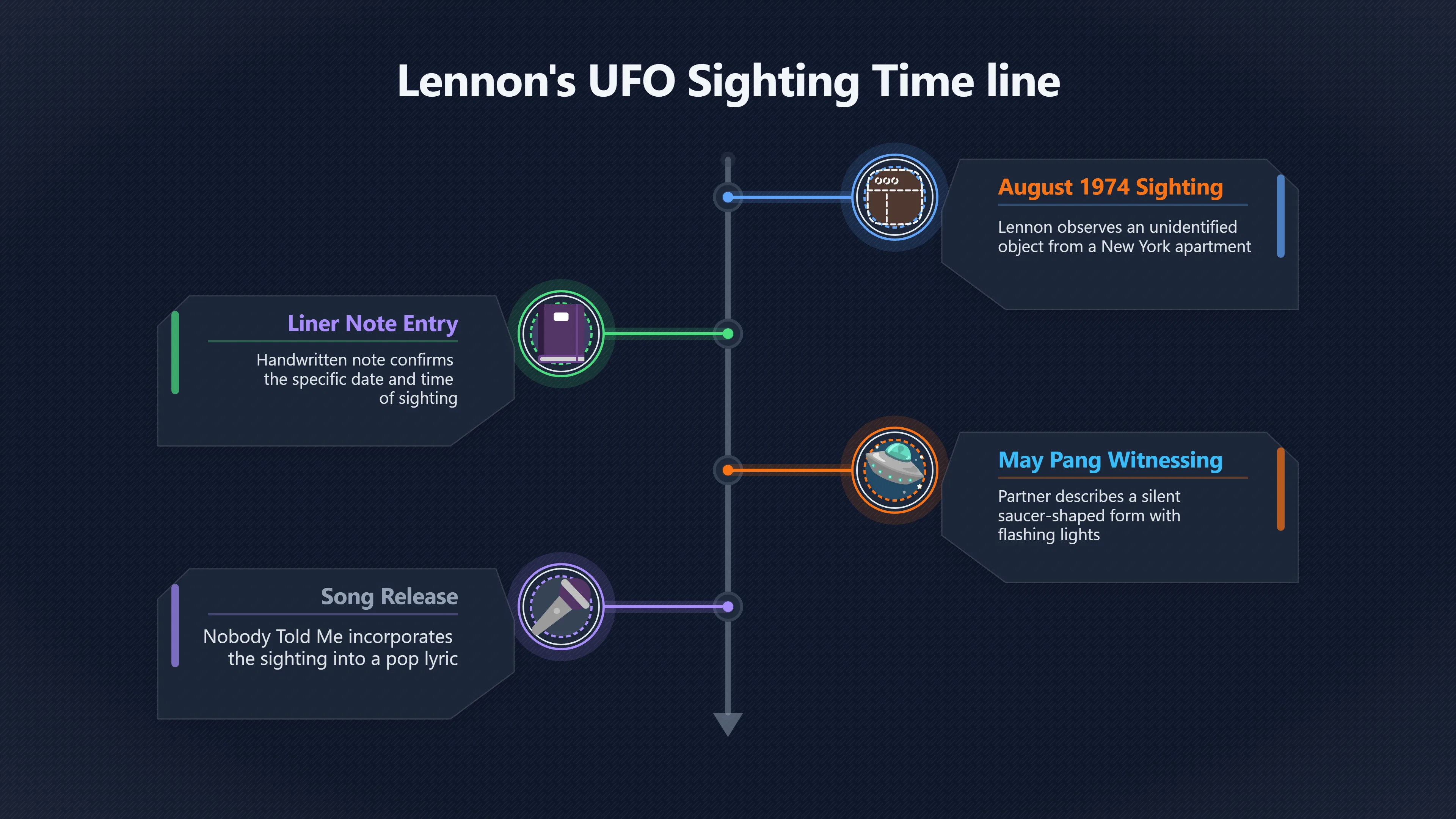 Lennon's UFO Sighting Time line

August 1974 Sighting

Lennon observes an unidentified object from a New York apartment

Liner Note Entry

Handwritten note confirms the specific date and time of sighting

May Pang Witnessing

Partner describes a silent saucer-shaped form with flashing lights

Song Release

Nobody Told Me incorporates the sighting into a pop lyric